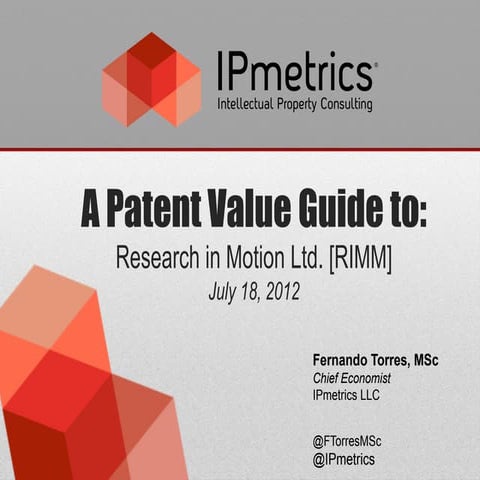 IPmetrics®
Intellectual Property Consulting

A Patent Value Guide to:
Research in Motion Ltd. [RIMM]
July 18, 2012

Fernando Torres, MSc
Chief Economist
IPmetrics LLC

@FTorresMSc
@IPmetrics